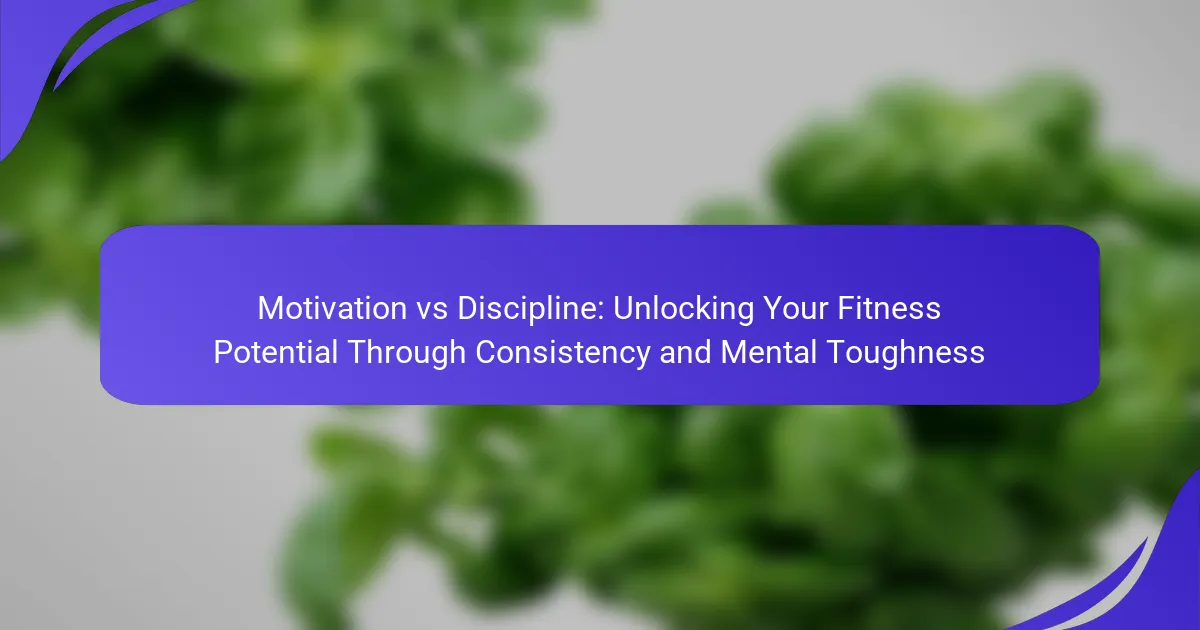 Motivation vs Discipline: Unlocking Your Fitness Potential Through Consistency and Mental Toughness